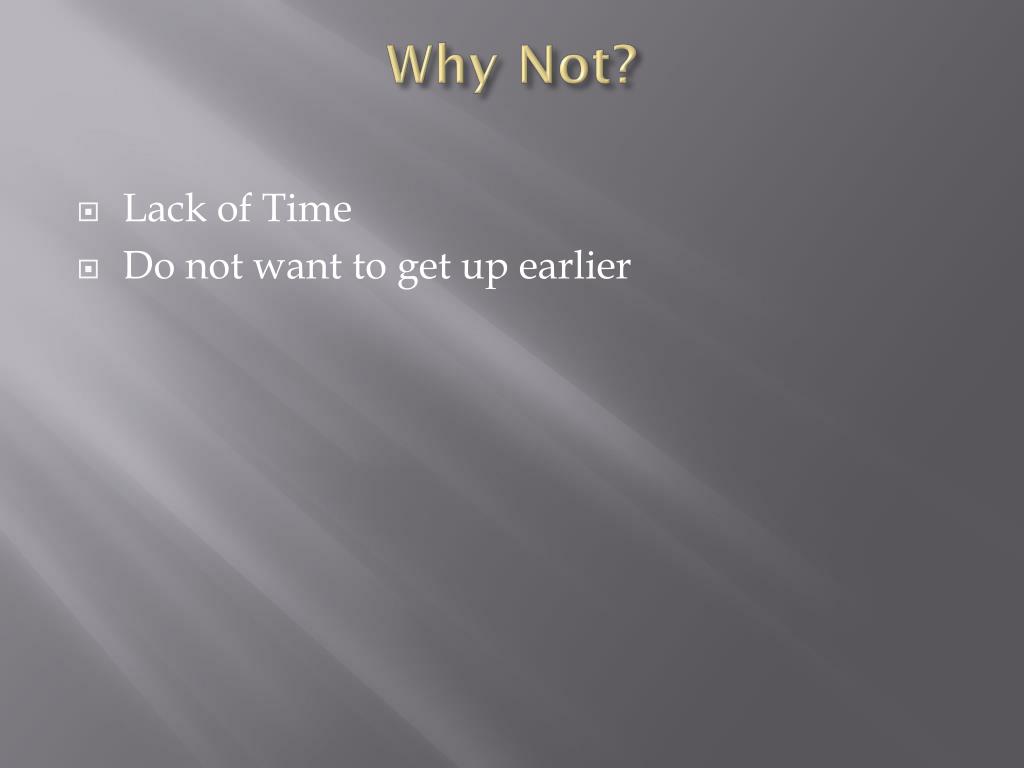 Why Not?

- Lack of Time
- Do not want to get up earlier